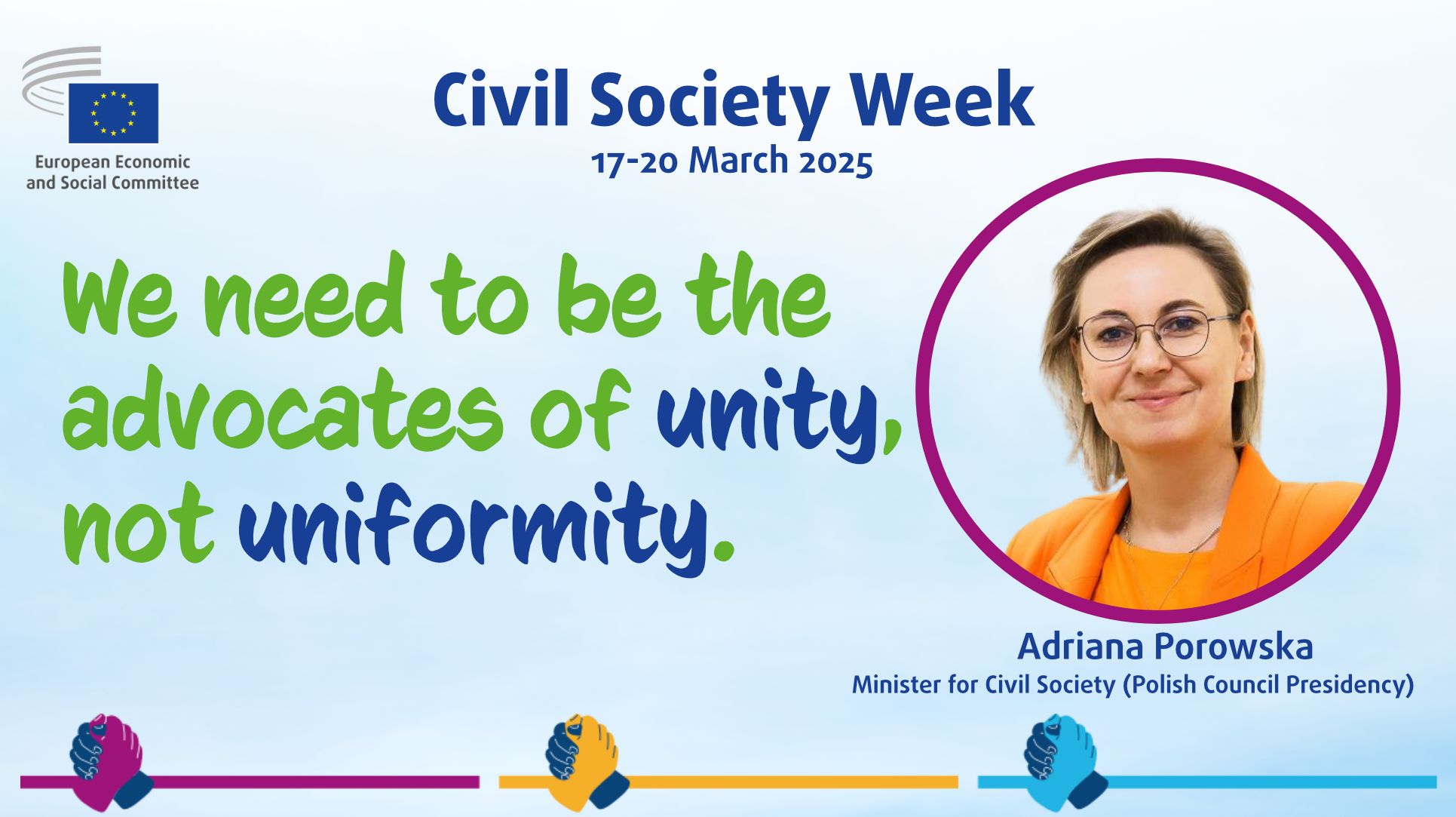 European Economic
and Social Committee

Civil Society Week
17-20 March 2025

We need to be the advocates of unity, not uniformity.

Adriana Porowska
Minister for Civil Society (Polish Council Presidency)